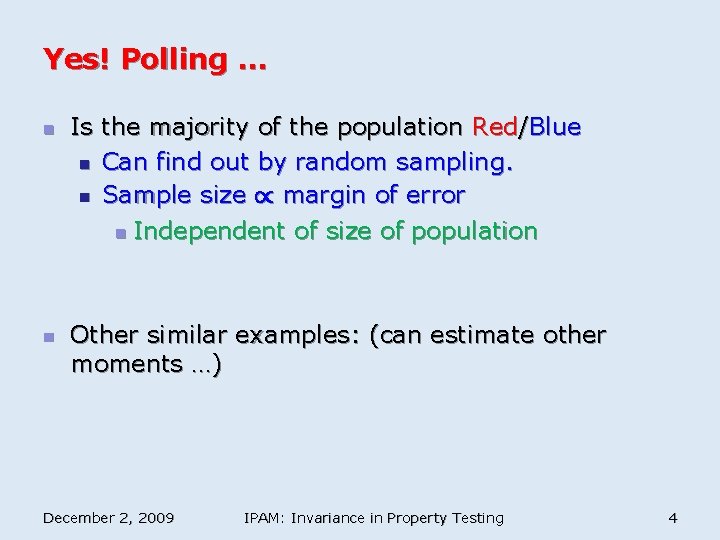 Yes! Polling …

Is the majority of the population Red/Blue

Can find out by random sampling.

Sample size $\propto$ margin of error

Independent of size of population

Other similar examples: (can estimate other moments …)

December 2, 2009 IPAM: Invariance in Property Testing 4